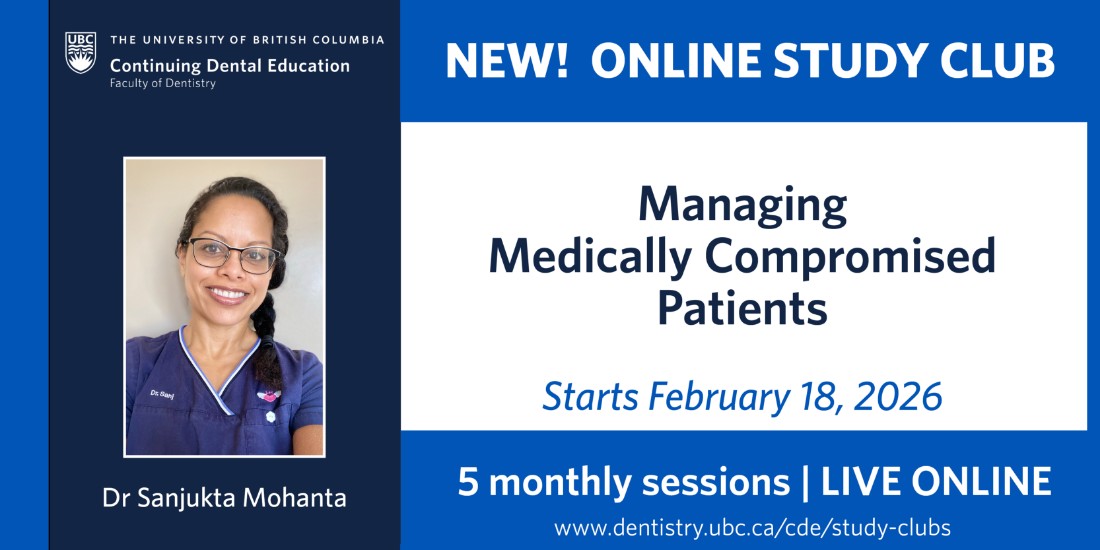 UBC THE UNIVERSITY OF BRITISH COLUMBIA
Continuing Dental Education
Faculty of Dentistry

Dr. Sanj

Dr Sanjukta Mohanta

NEW! ONLINE STUDY CLUB

Managing Medically Compromised Patients

Starts February 18, 2026

5 monthly sessions | LIVE ONLINE

www.dentistry.ubc.ca/cde/study-clubs